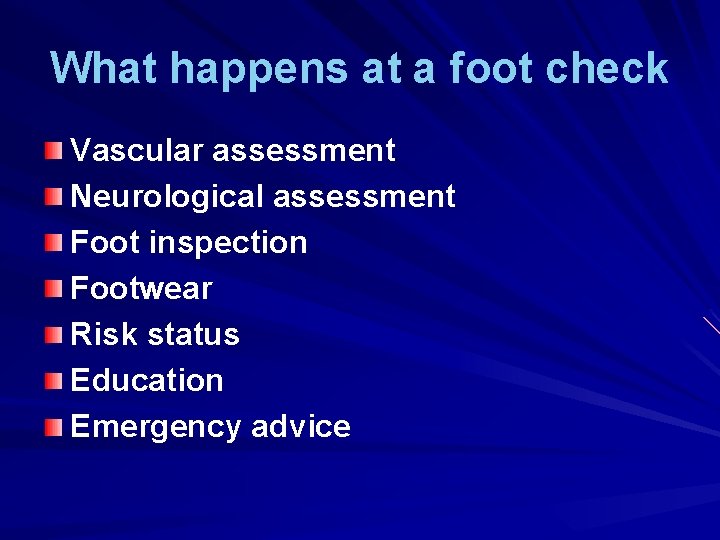 What happens at a foot check

- Vascular assessment
- Neurological assessment
- Foot inspection
- Footwear
- Risk status
- Education
- Emergency advice